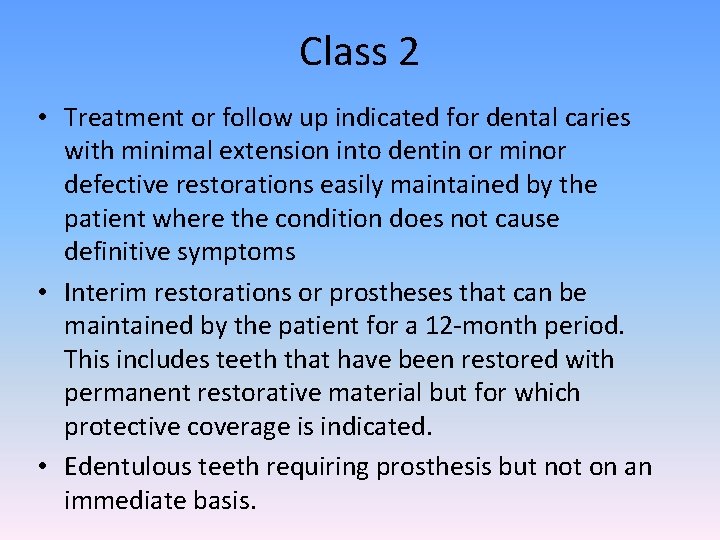 Class 2

• Treatment or follow up indicated for dental caries with minimal extension into dentin or minor defective restorations easily maintained by the patient where the condition does not cause definitive symptoms

• Interim restorations or prostheses that can be maintained by the patient for a 12-month period. This includes teeth that have been restored with permanent restorative material but for which protective coverage is indicated.

• Edentulous teeth requiring prosthesis but not on an immediate basis.